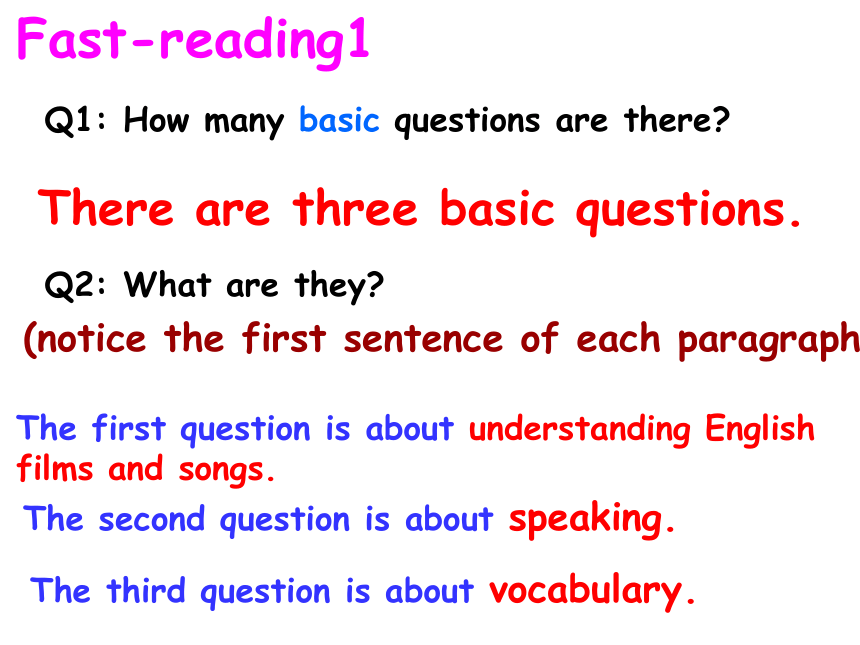 Fast-reading1

Q1: How many basic questions are there?

There are three basic questions.

Q2: What are they?

(notice the first sentence of each paragraph

The first question is about understanding English films and songs.

The second question is about speaking.

The third question is about vocabulary.